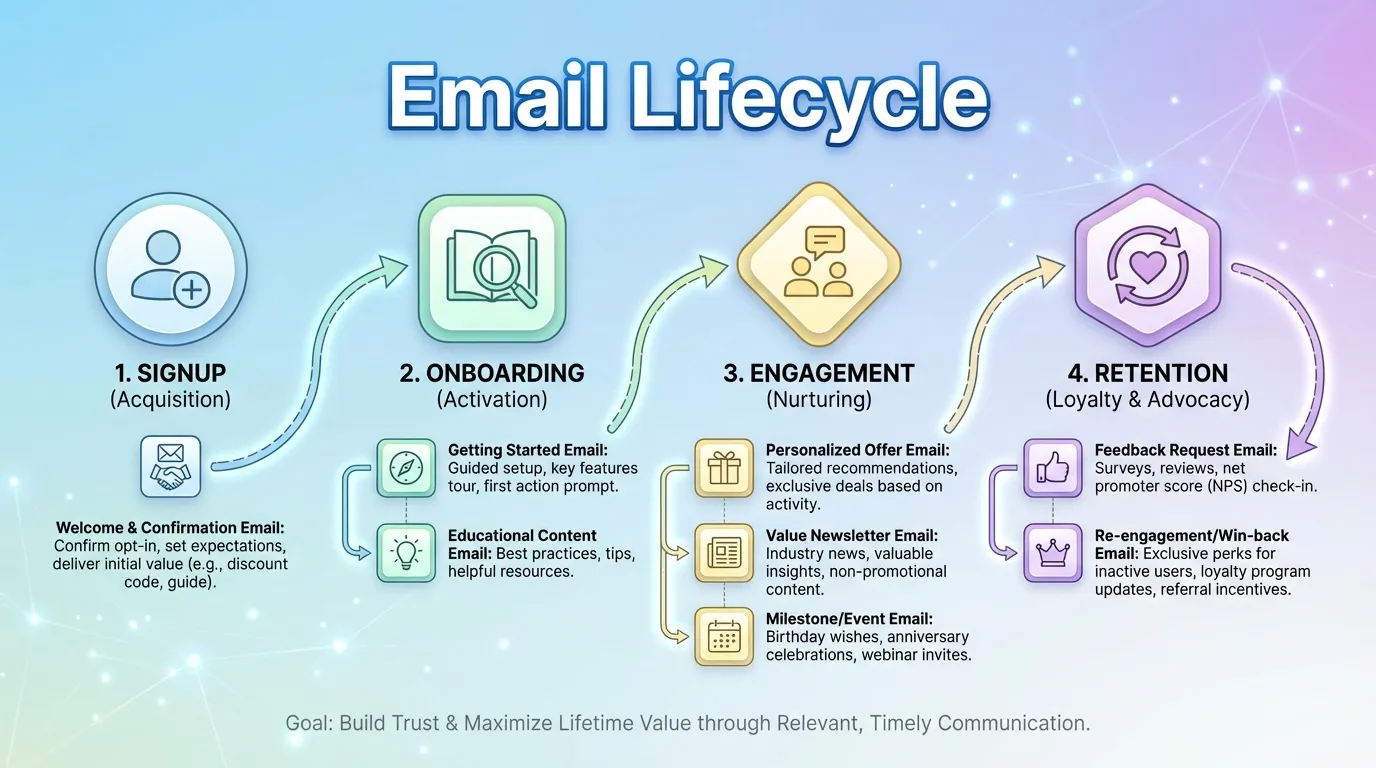 Email Lifecycle

1. SIGNUP
(Acquisition)

Welcome & Confirmation Email: Confirm opt-in, set expectations, deliver initial value (e.g., discount code, guide).

2. ONBOARDING
(Activation)

Getting Started Email: Guided setup, key features tour, first action prompt.

Educational Content Email: Best practices, tips, helpful resources.

3. ENGAGEMENT
(Nurturing)

Personalized Offer Email: Tailored recommendations, exclusive deals based on activity.

Value Newsletter Email: Industry news, valuable insights, non-promotional content.

Milestone/Event Email: Birthday wishes, anniversary celebrations, webinar invites.

4. RETENTION
(Loyalty & Advocacy)

Feedback Request Email: Surveys, reviews, net promoter score (NPS) check-in.

Re-engagement/Win-back Email: Exclusive perks for inactive users, loyalty program updates, referral incentives.

Goal: Build Trust & Maximize Lifetime Value through Relevant, Timely Communication.